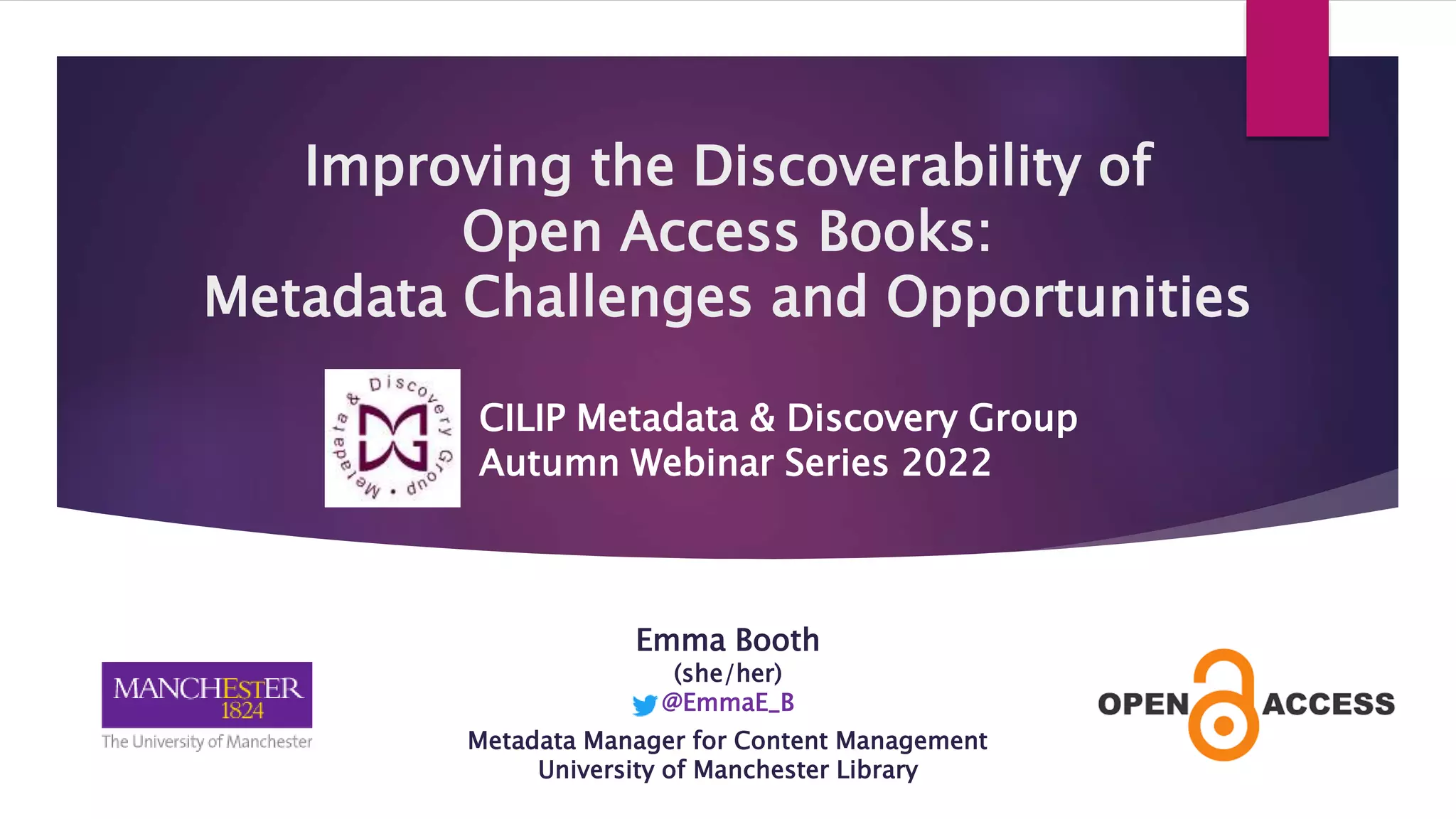 Improving the Discoverability of Open Access Books: Metadata Challenges and Opportunities

Metadata & Discovery Group

CILIP Metadata & Discovery Group
Autumn Webinar Series 2022

MANCHESTER 1824
The University of Manchester

Emma Booth
(she/her)
@EmmaE_B
Metadata Manager for Content Management
University of Manchester Library

OPEN ACCESS